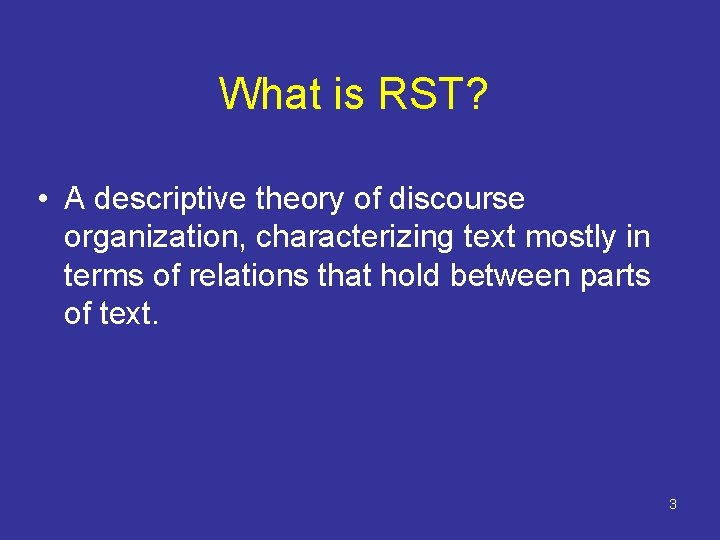 What is RST?

• A descriptive theory of discourse organization, characterizing text mostly in terms of relations that hold between parts of text.

3